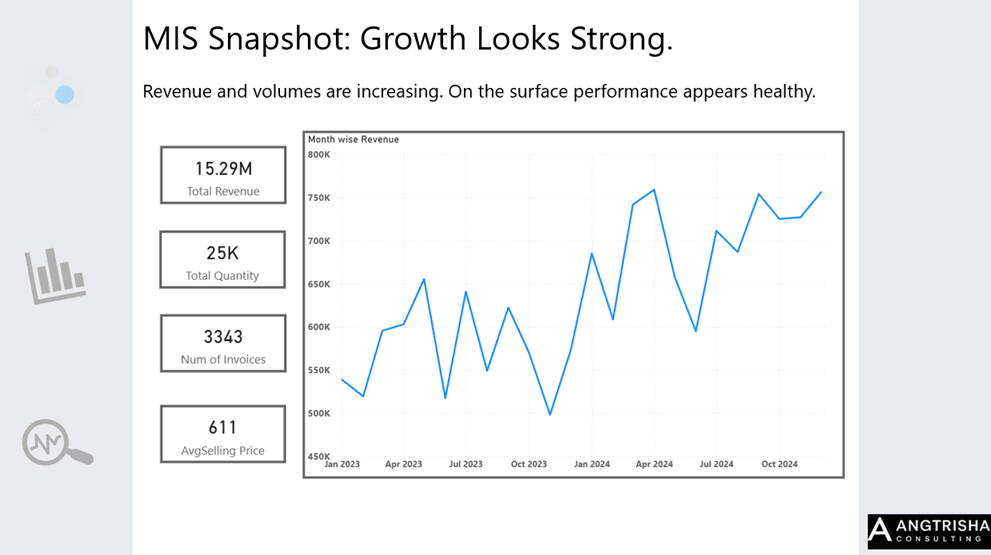 MIS Snapshot: Growth Looks Strong.

Revenue and volumes are increasing. On the surface performance appears healthy.

15.29M
Total Revenue

25K
Total Quantity

3343
Num of Invoices

611
AvgSelling Price

Month wise Revenue

800K
750K
700K
650K
600K
550K
500K
450K

Jan 2023 Apr 2023 Jul 2023 Oct 2023 Jan 2024 Apr 2024 Jul 2024 Oct 2024

ANGTRISHA
CONSULTING